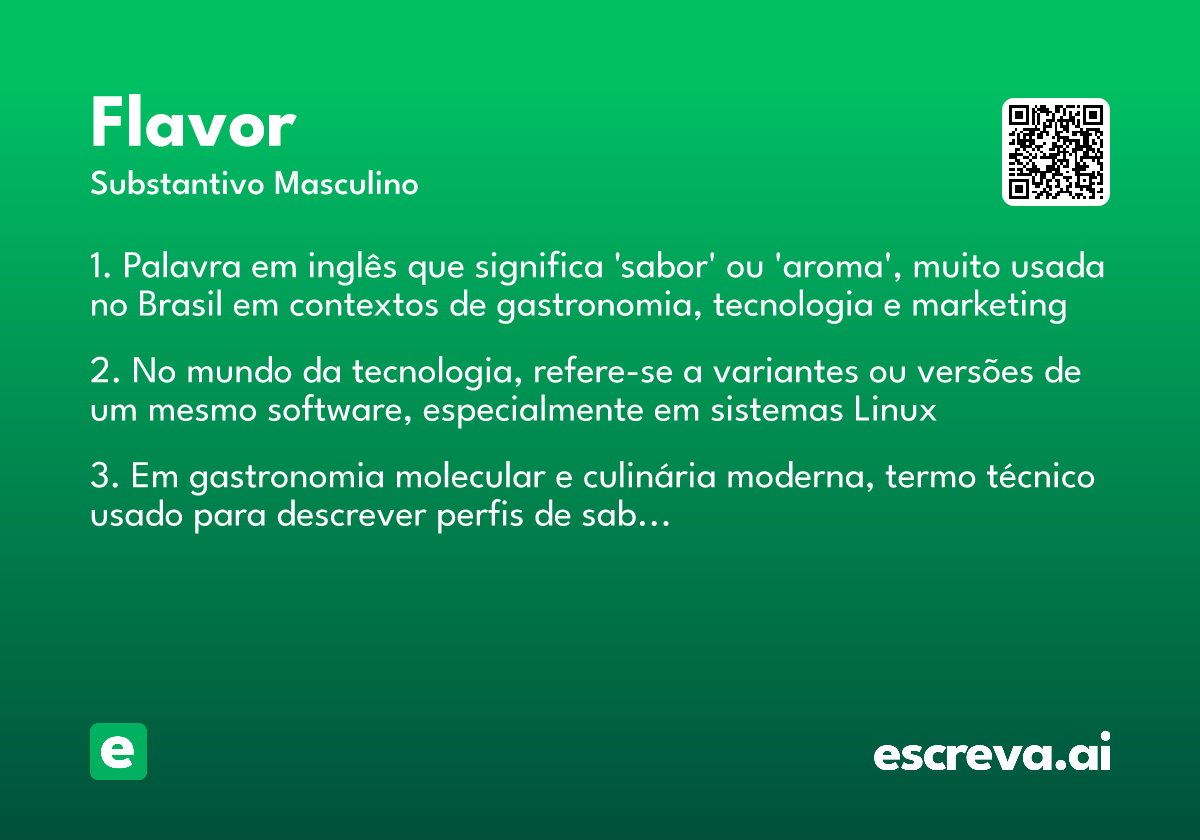 Flavor
Substantivo Masculino

1. Palavra em inglês que significa 'sabor' ou 'aroma', muito usada no Brasil em contextos de gastronomia, tecnologia e marketing

2. No mundo da tecnologia, refere-se a variantes ou versões de um mesmo software, especialmente em sistemas Linux

3. Em gastronomia molecular e culinária moderna, termo técnico usado para descrever perfis de sab...

e

escreva.ai